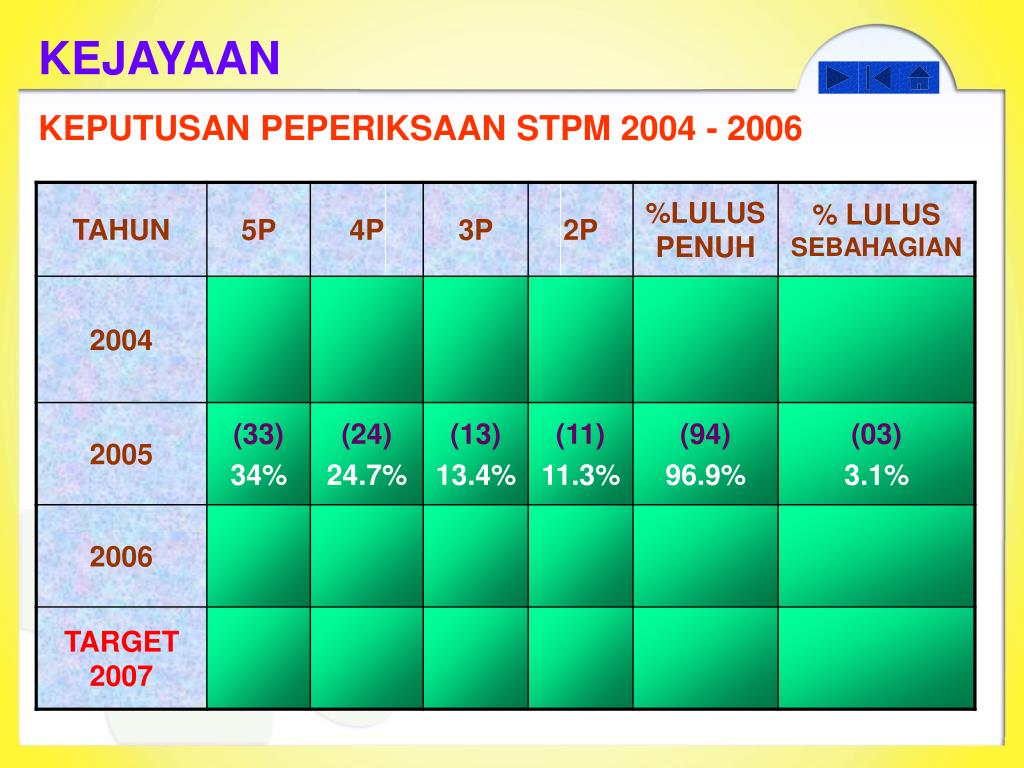 KEJAYAAN

KEPUTUSAN PEPERIKSAAN STPM 2004 - 2006

| TAHUN | 5P | 4P | 3P | 2P | %LULUS PENUH | % LULUS SEBAHAGIAN |
|---|---|---|---|---|---|---|
| 2004 | | | | | | |
| 2005 | (33) 34% | (24) 24.7% | (13) 13.4% | (11) 11.3% | (94) 96.9% | (03) 3.1% |
| 2006 | | | | | | |
| TARGET 2007 | | | | | | |